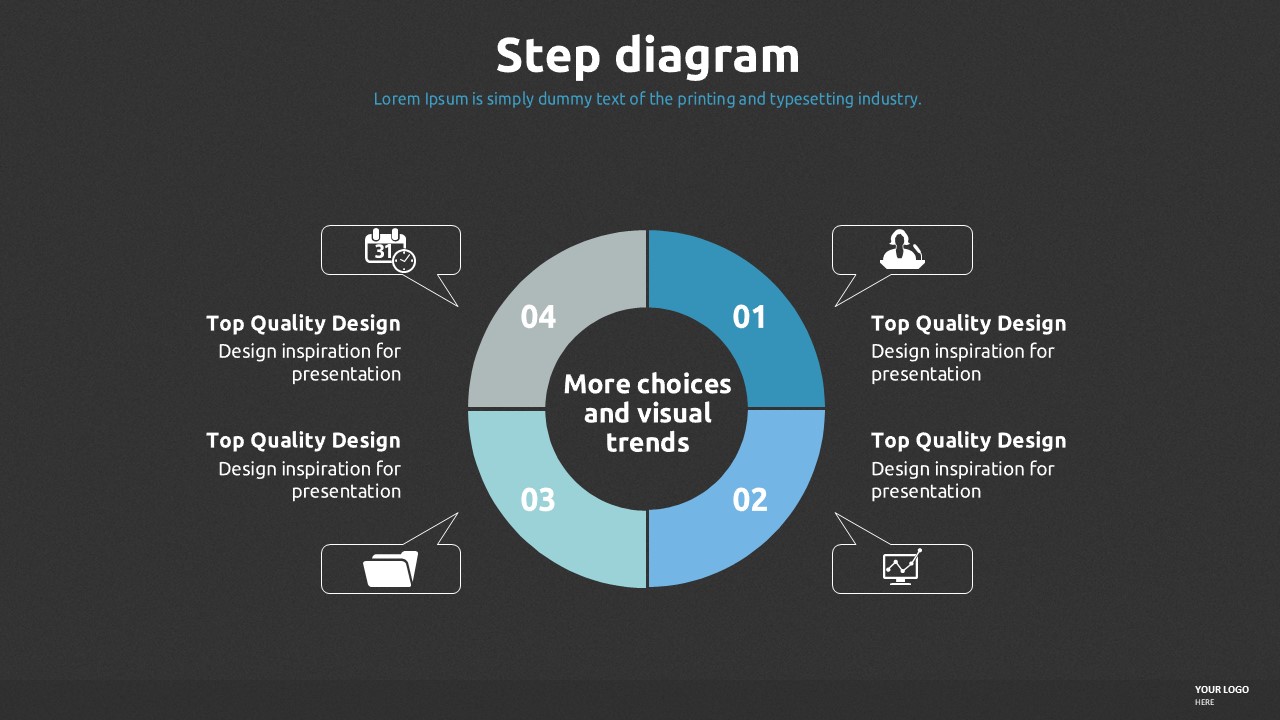 Step diagram

Lorem Ipsum is simply dummy text of the printing and typesetting industry.

31

Top Quality Design
Design inspiration for presentation

Top Quality Design
Design inspiration for presentation

04

01

More choices and visual trends

03

02

Top Quality Design
Design inspiration for presentation

Top Quality Design
Design inspiration for presentation

YOUR LOGO
HERE